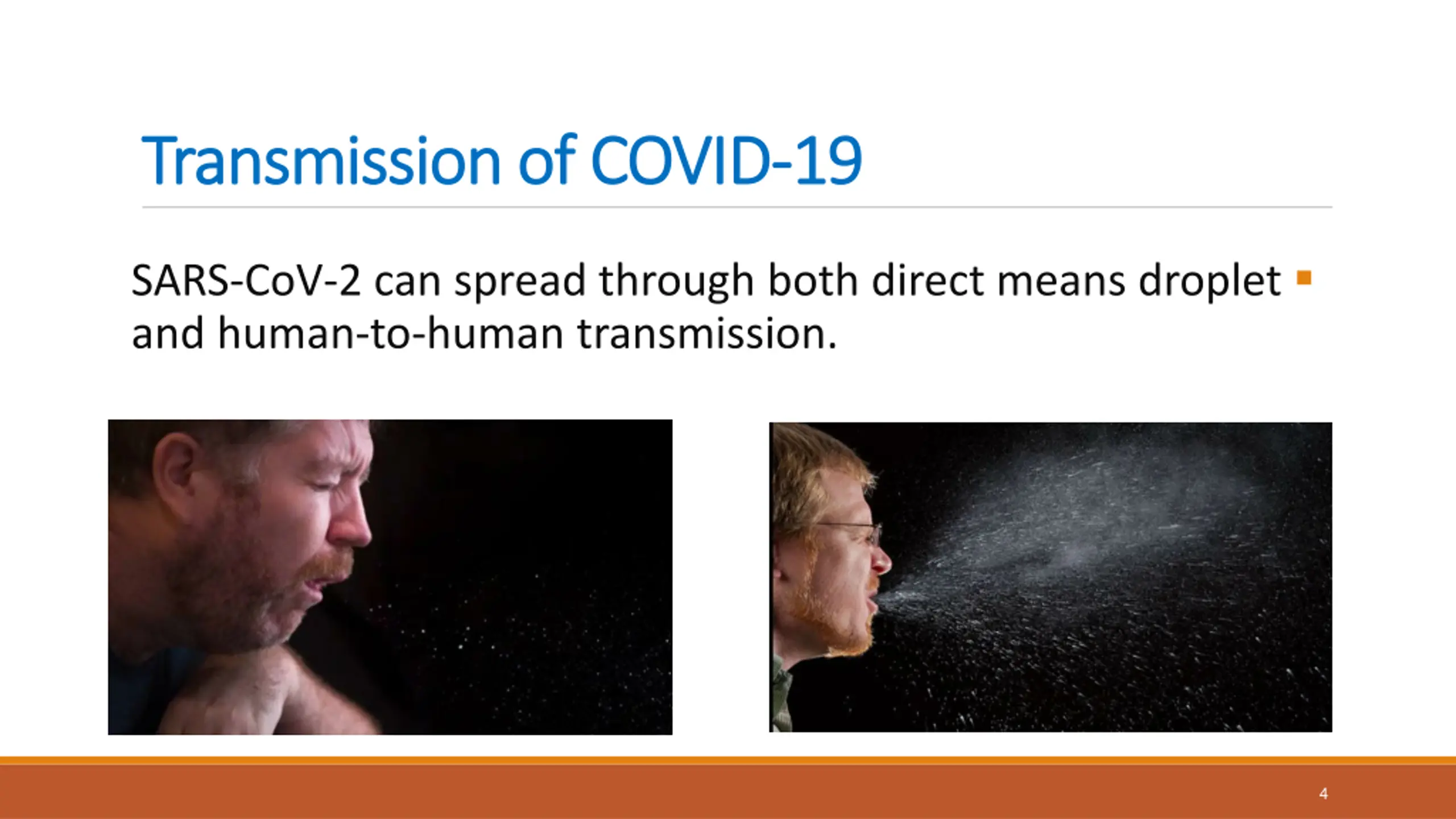 Transmission of COVID-19

SARS-CoV-2 can spread through both direct means droplet and human-to-human transmission.

4